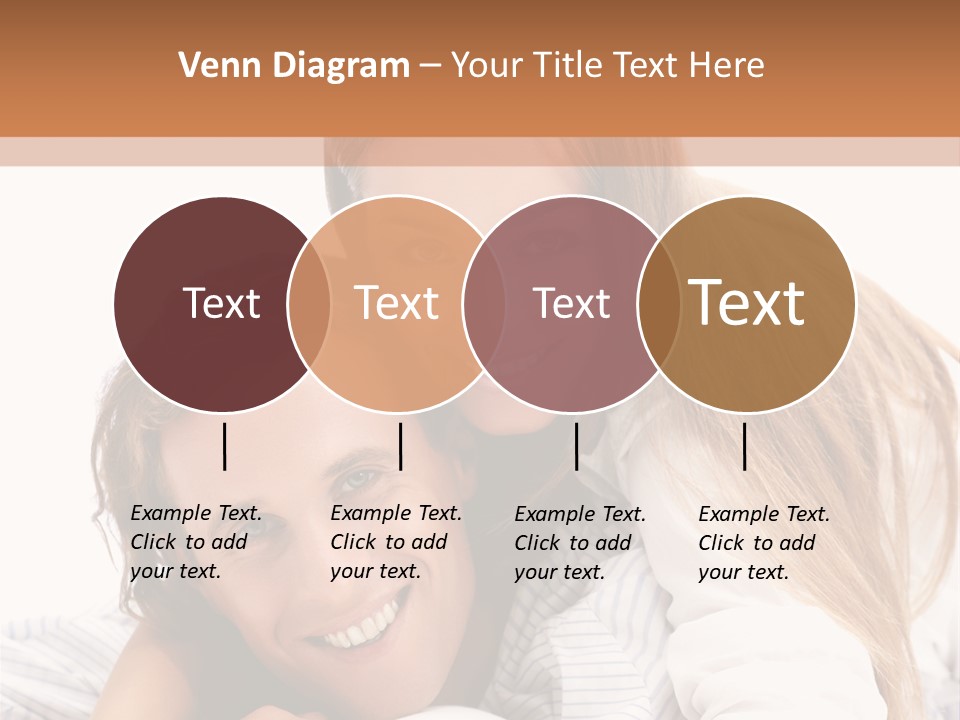 Venn Diagram – Your Title Text Here

Text

Text

Text

Text

Example Text. Click to add your text.

Example Text. Click to add your text.

Example Text. Click to add your text.

Example Text. Click to add your text.